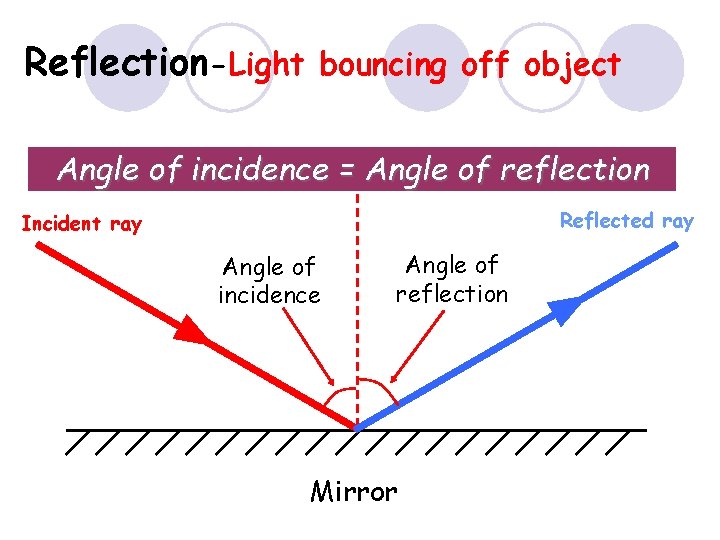 Reflection-Light bouncing off object

Angle of incidence = Angle of reflection

Incident ray

Reflected ray

Angle of incidence

Angle of reflection

Mirror